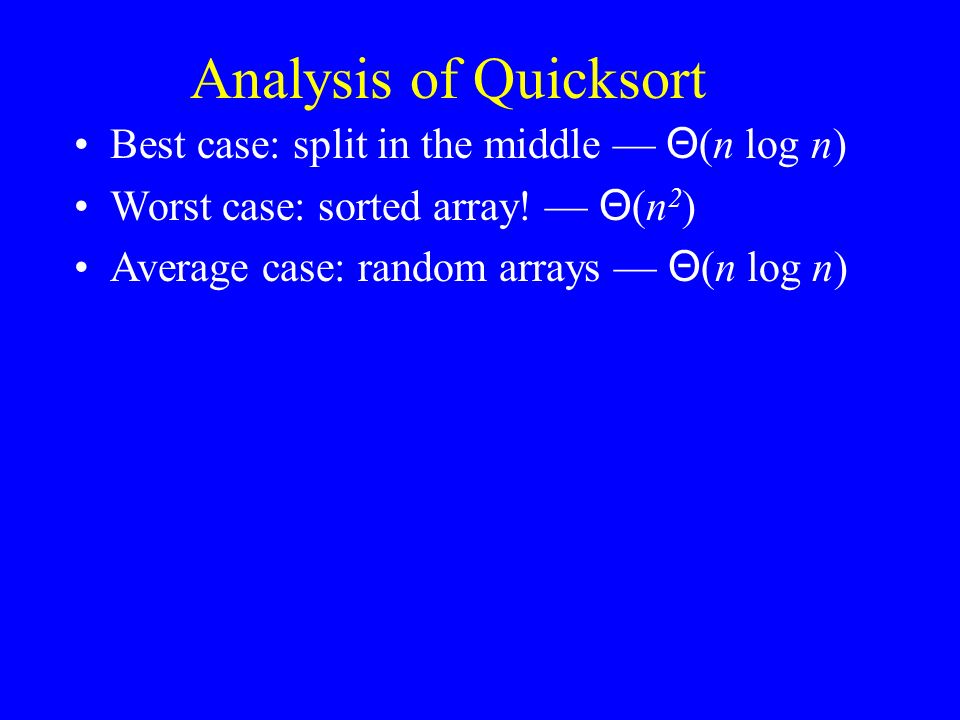 Analysis of Quicksort

• Best case: split in the middle — $\Theta(n \log n)$
• Worst case: sorted array! — $\Theta(n^2)$
• Average case: random arrays — $\Theta(n \log n)$